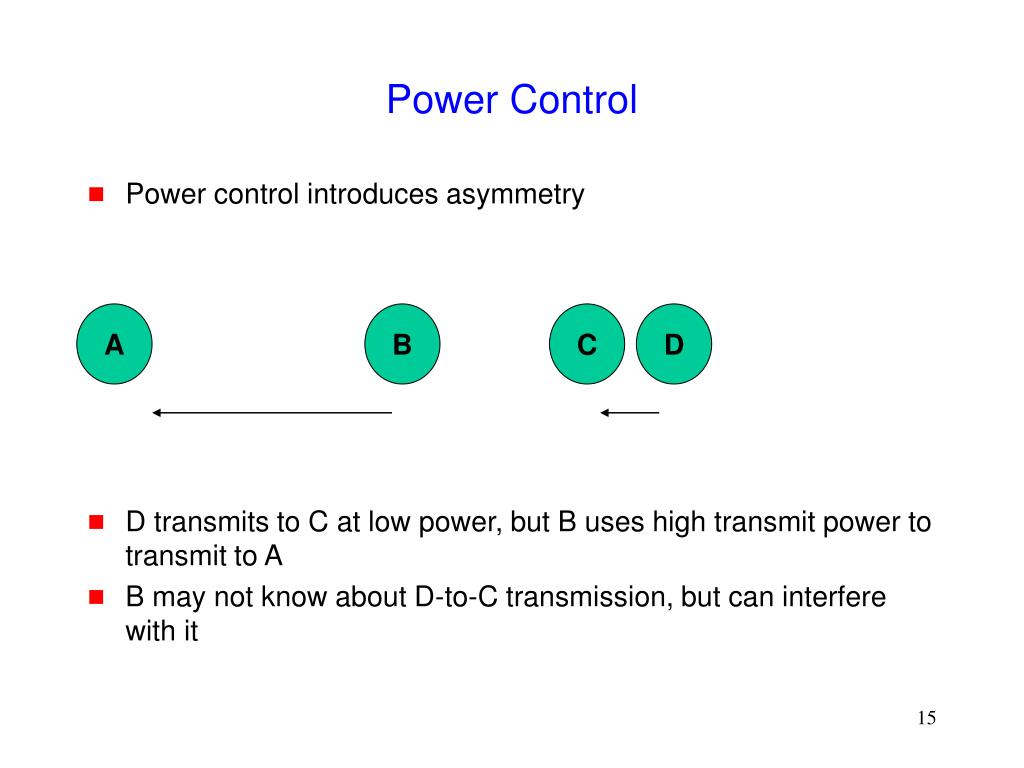 Power Control

Power control introduces asymmetry

A

B

C

D

D transmits to C at low power, but B uses high transmit power to transmit to A

B may not know about D-to-C transmission, but can interfere with it

15